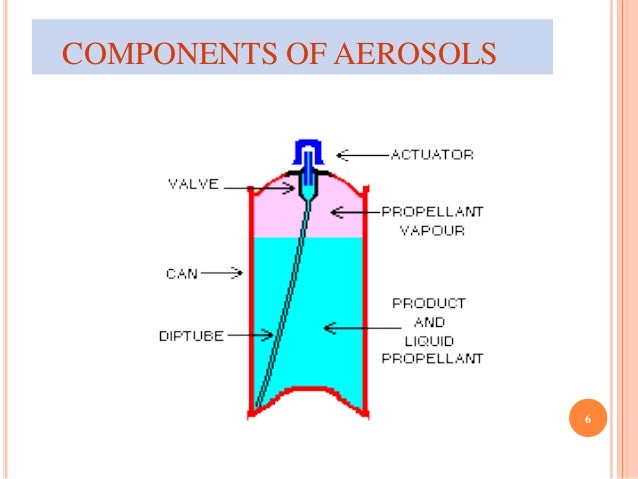 COMPONENTS OF AEROSOLS

ACTUATOR

VALVE

PROPELLANT VAPOUR

CAN

PRODUCT AND LIQUID PROPELLANT

DIPTUBE

6